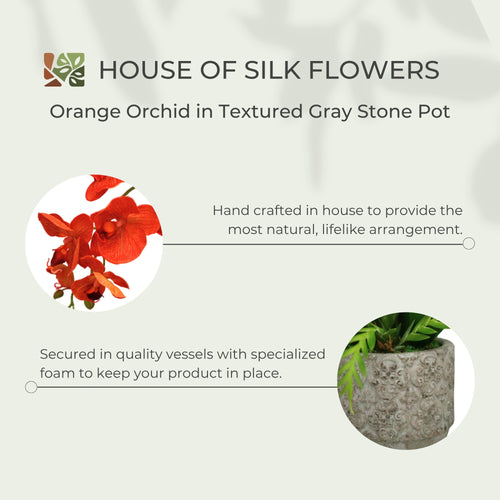 HOUSE OF SILK FLOWERS

Orange Orchid in Textured Gray Stone Pot

Hand crafted in house to provide the most natural, lifelike arrangement.

Secured in quality vessels with specialized foam to keep your product in place.